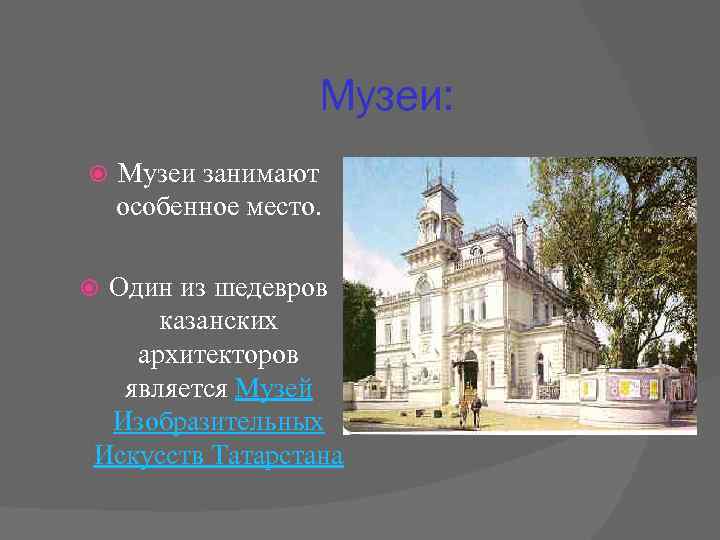 Музеи:

Музеи занимают особенное место.

Один из шедевров казанских архитекторов является Музей Изобразительных Искусств Татарстана